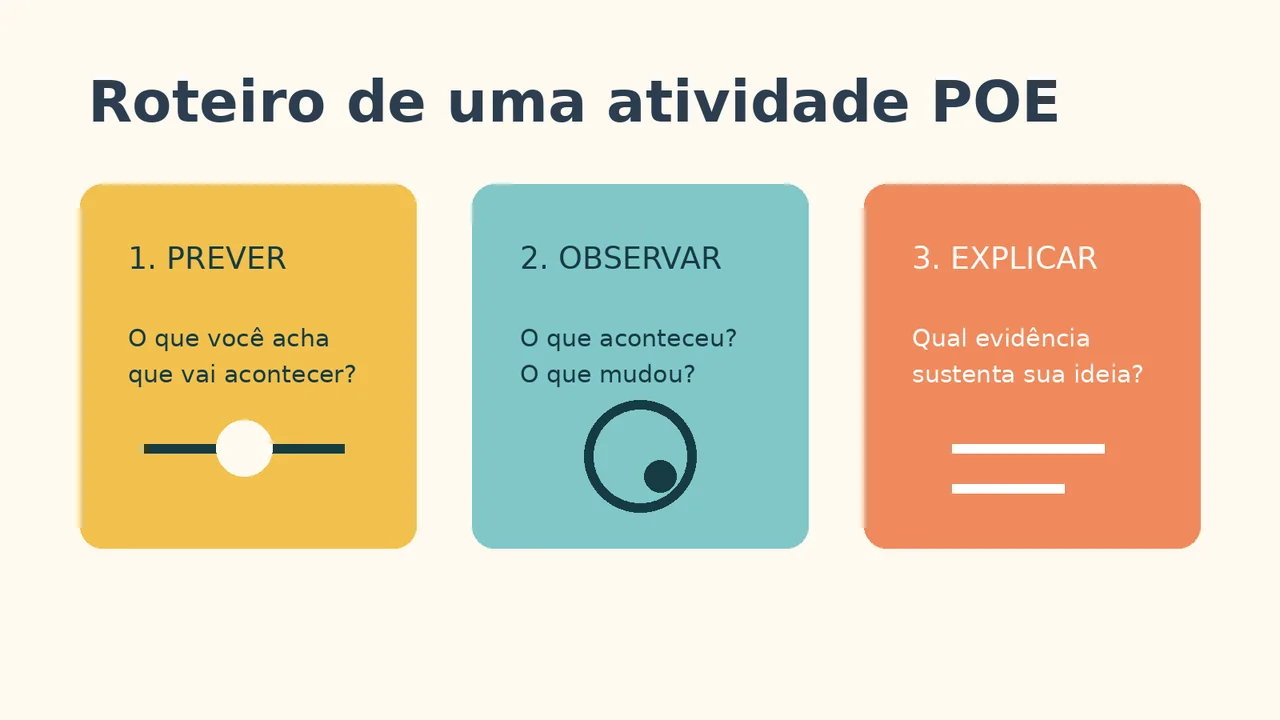 Roteiro de uma atividade POE

1. PREVER

O que você acha que vai acontecer?

2. OBSERVAR

O que aconteceu?
O que mudou?

3. EXPLICAR

Qual evidência sustenta sua ideia?